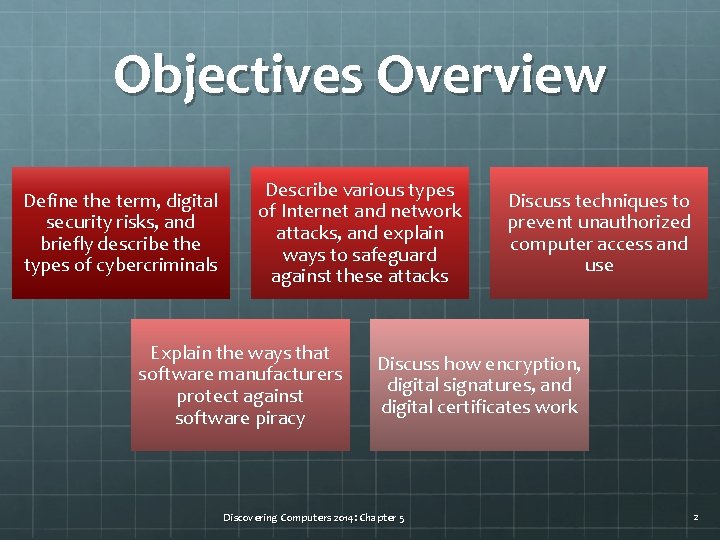 Objectives Overview

Define the term, digital security risks, and briefly describe the types of cybercriminals

Describe various types of Internet and network attacks, and explain ways to safeguard against these attacks

Discuss techniques to prevent unauthorized computer access and use

Explain the ways that software manufacturers protect against software piracy

Discuss how encryption, digital signatures, and digital certificates work

Discovering Computers 2014: Chapter 5

2